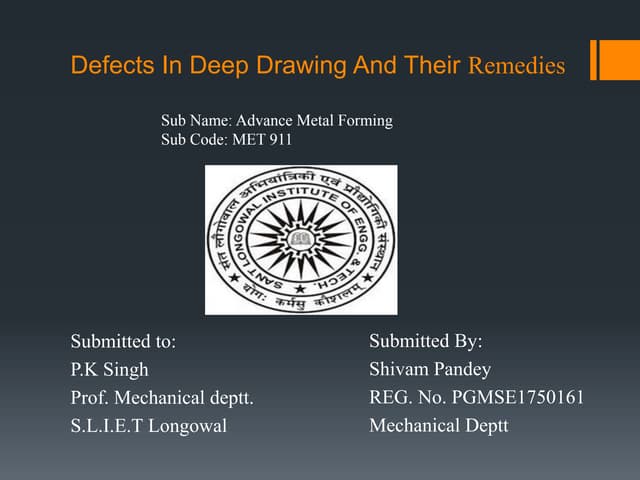 Defects In Deep Drawing And Their Remedies

Sub Name: Advance Metal Forming
Sub Code: MET 911

संत लौंगोवाल अभियांत्रिकी एवं प्रौद्योगिकी संस्थान
SANT LONGOWAL INSTITUTE OF ENGG. & TECH.
योगः कर्मसु कौशलम्

Submitted to:
P.K Singh
Prof. Mechanical deptt.
S.L.I.E.T Longowal

Submitted By:
Shivam Pandey
REG. No. PGMSE1750161
Mechanical Deptt